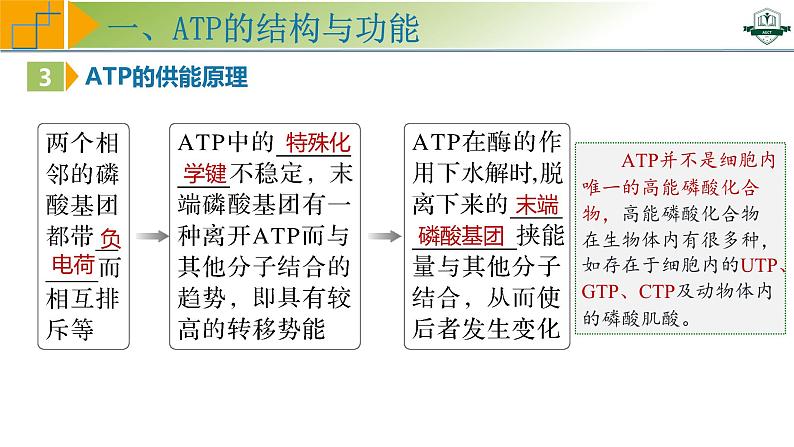 一、ATP的结构与功能

3 ATP的供能原理

两个相邻的磷酸基团都带负电荷而相互排斥等

ATP中的特殊化学键不稳定，末端磷酸基团有一种离开ATP而与其他分子结合的趋势，即具有较高的转移势能

ATP在酶的作用下水解时,脱离下来的末端磷酸基团挟能量与其他分子结合，从而使后者发生变化

ATP并不是细胞内唯一的高能磷酸化合物，高能磷酸化合物在生物体内有很多种，如存在于细胞内的UTP、GTP、CTP及动物体内的磷酸肌酸。